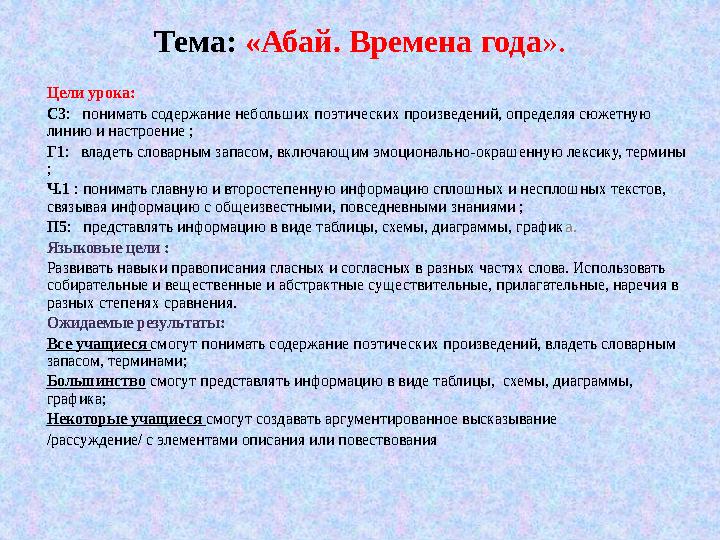 Тема: «Абай. Времена года».

Цели урока:

С3: понимать содержание небольших поэтических произведений, определяя сюжетную линию и настроение ;

Г1: владеть словарным запасом, включающим эмоционально-окрашенную лексику, термины ;

Ч.1 : понимать главную и второстепенную информацию сплошных и несплошных текстов, связывая информацию с общеизвестными, повседневными знаниями ;

П5: представлять информацию в виде таблицы, схемы, диаграммы, графика.

Языковые цели :

Развивать навыки правописания гласных и согласных в разных частях слова. Использовать собирательные и вещественные и абстрактные существительные, прилагательные, наречия в разных степенях сравнения.

Ожидаемые результаты:

Все учащиеся смогут понимать содержание поэтических произведений, владеть словарным запасом, терминами;

Большинство смогут представлять информацию в виде таблицы, схемы, диаграммы, графика;

Некоторые учащиеся смогут создавать аргументированное высказывание /рассуждение/ с элементами описания или повествования